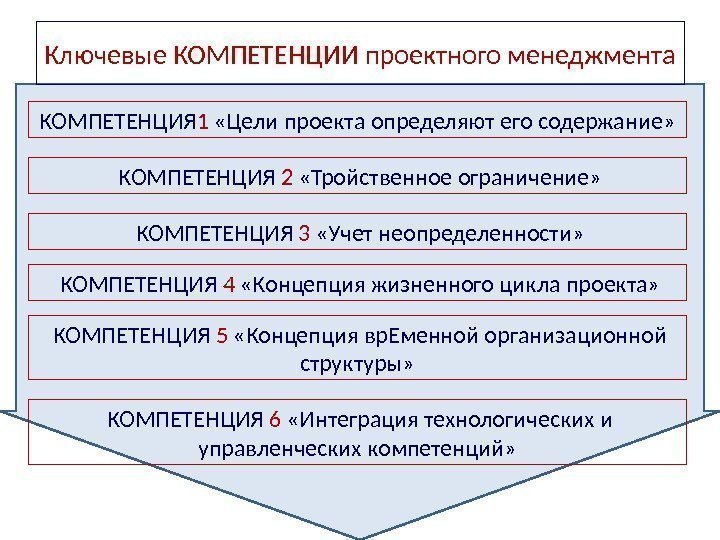 Ключевые КОМПЕТЕНЦИИ проектного менеджмента

КОМПЕТЕНЦИЯ1 «Цели проекта определяют его содержание»

КОМПЕТЕНЦИЯ 2 «Тройственное ограничение»

КОМПЕТЕНЦИЯ 3 «Учет неопределенности»

КОМПЕТЕНЦИЯ 4 «Концепция жизненного цикла проекта»

КОМПЕТЕНЦИЯ 5 «Концепция врЕменной организационной структуры»

КОМПЕТЕНЦИЯ 6 «Интеграция технологических и управленческих компетенций»